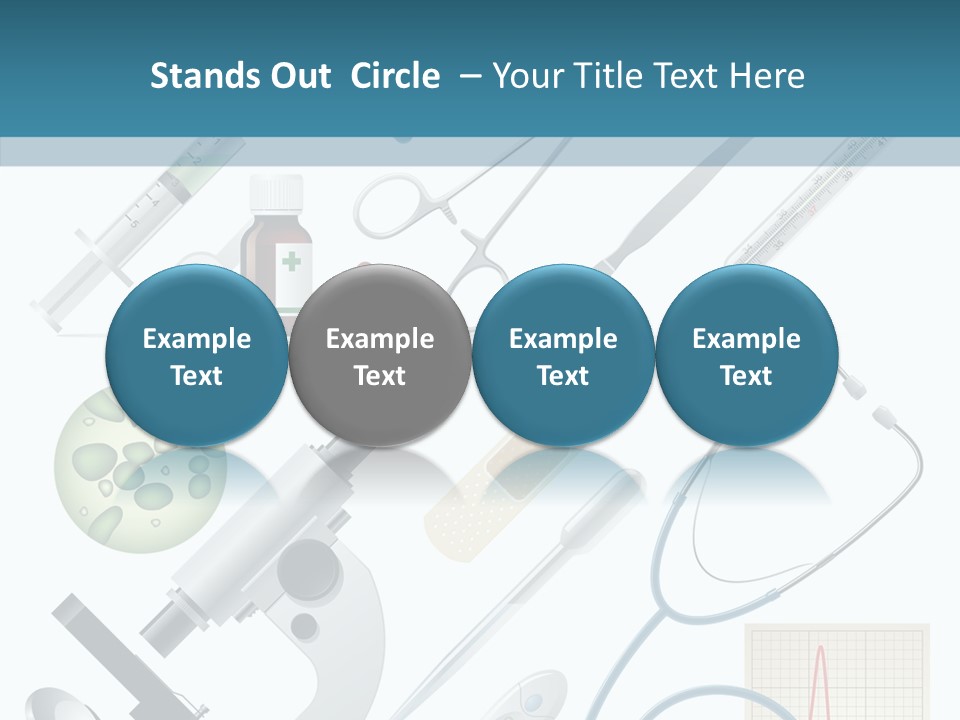 Stands Out Circle – Your Title Text Here

Example Text

Example Text

Example Text

Example Text